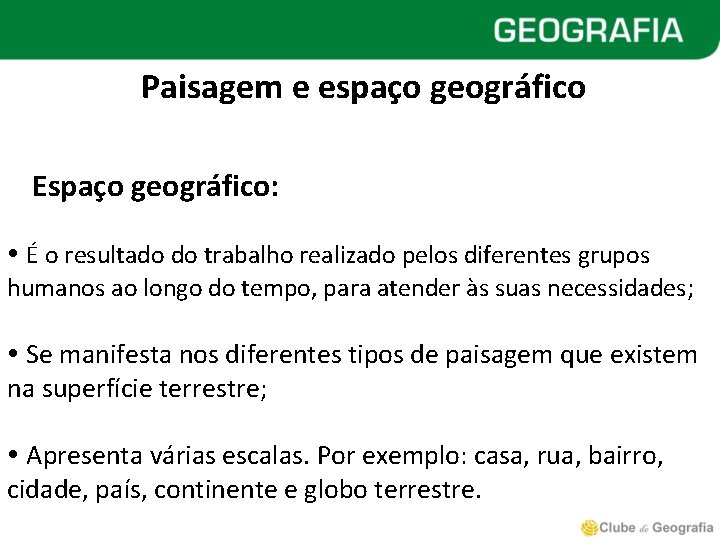 GEOGRAFIA

Paisagem e espaço geográfico

Espaço geográfico:

• É o resultado do trabalho realizado pelos diferentes grupos humanos ao longo do tempo, para atender às suas necessidades;

• Se manifesta nos diferentes tipos de paisagem que existem na superfície terrestre;

• Apresenta várias escalas. Por exemplo: casa, rua, bairro, cidade, país, continente e globo terrestre.

Clube de Geografia